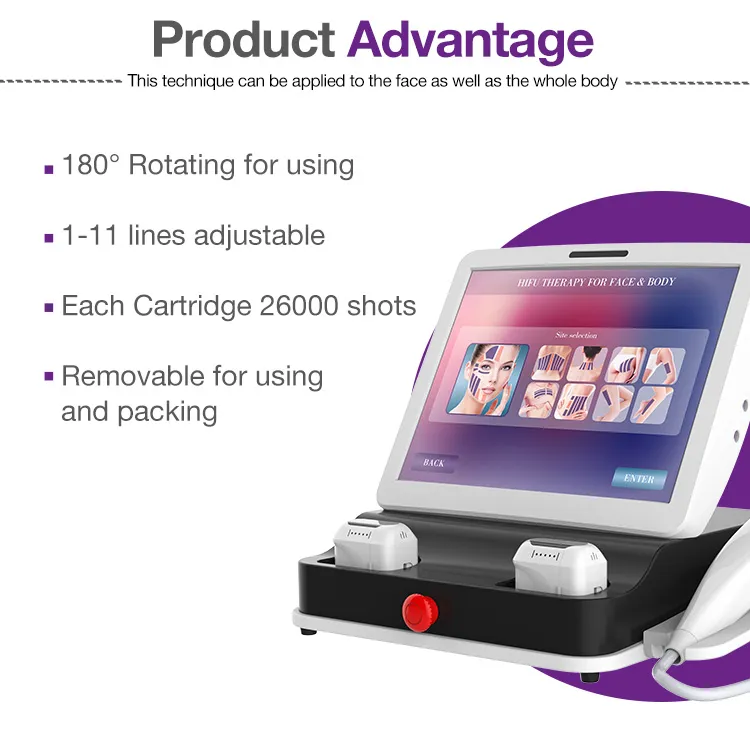 Product Advantage

This technique can be applied to the face as well as the whole body

▪ 180° Rotating for using

▪ 1-11 lines adjustable

▪ Each Cartridge 26000 shots

▪ Removable for using and packing

HIFU THERAPY FOR FACE & BODY

Site selection

BACK

ENTER